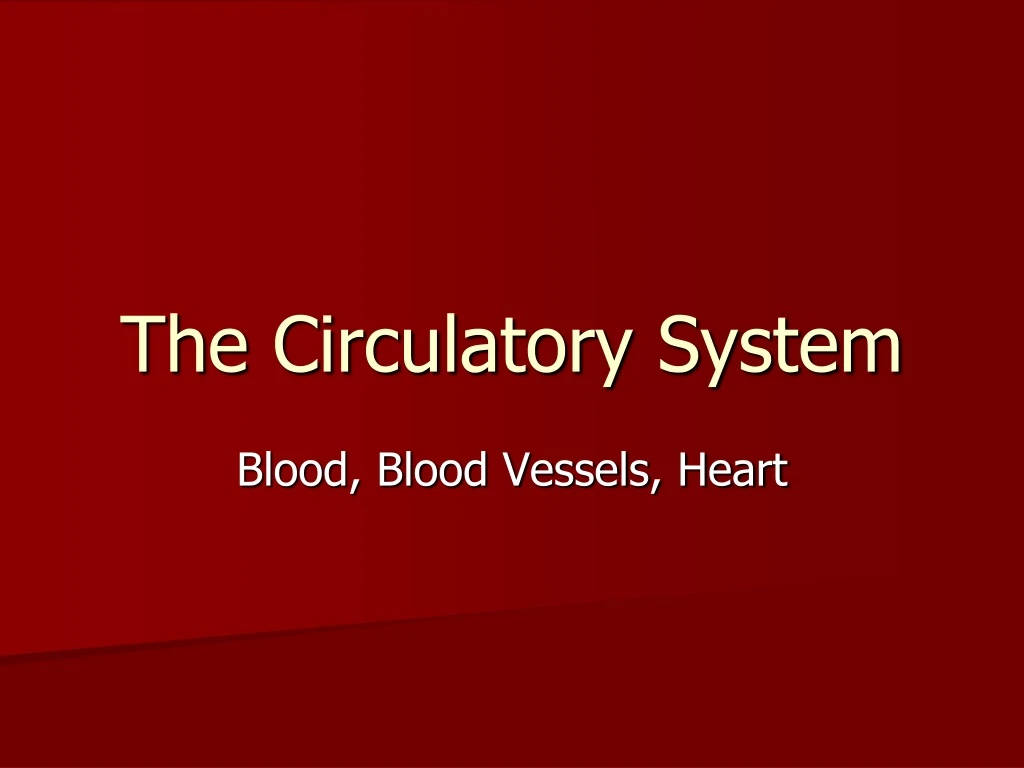 The Circulatory System

Blood, Blood Vessels, Heart